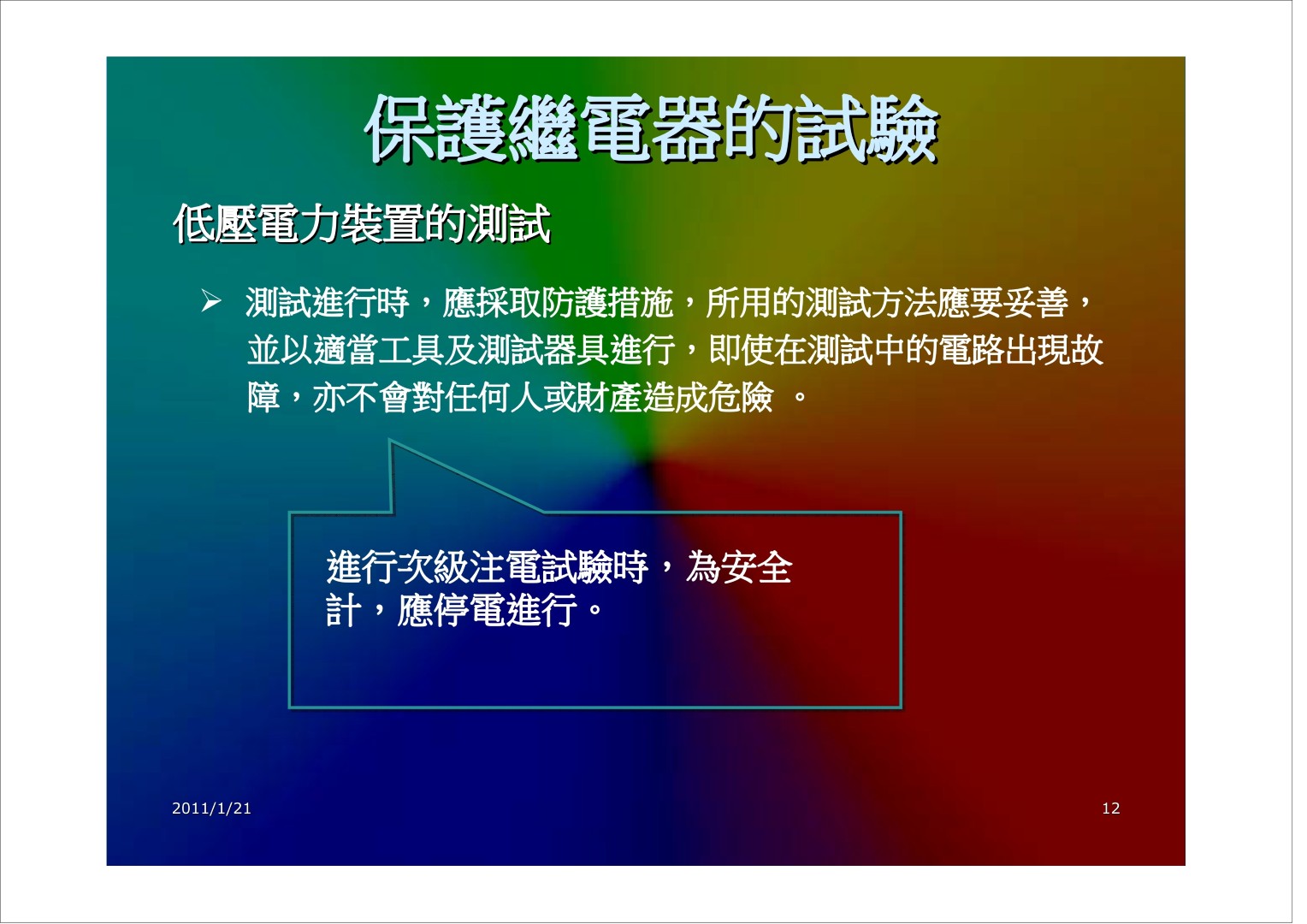 保護繼電器的試驗

低壓電力裝置的測試

➢ 測試進行時，應採取防護措施，所用的測試方法應要妥善，並以適當工具及測試器具進行，即使在測試中的電路出現故障，亦不會對任何人或財產造成危險 。

進行次級注電試驗時，為安全計，應停電進行。

2011/1/21

12